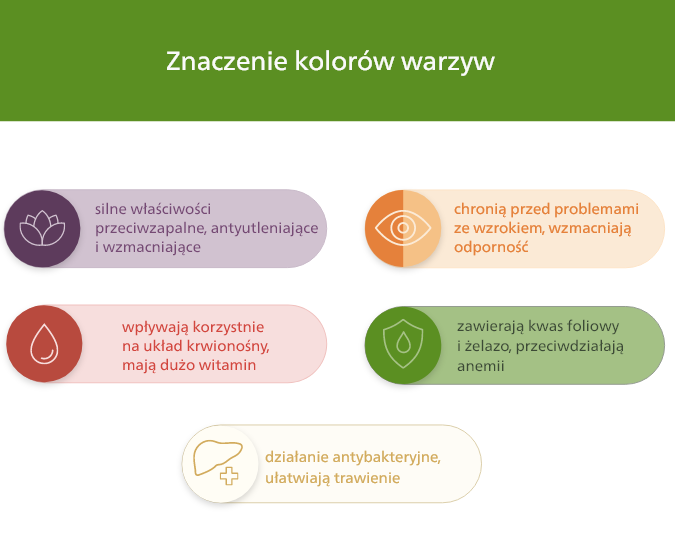 Znaczenie kolorów warzyw

silne właściwości przeciwzapalne, antyutleniające i wzmacniające

chronią przed problemami ze wzrokiem, wzmacniają odporność

wpływają korzystnie na układ krwionośny, mają dużo witamin

zawierają kwas foliowy i żelazo, przeciwdziałają anemii

działanie antybakteryjne, ułatwiają trawienie